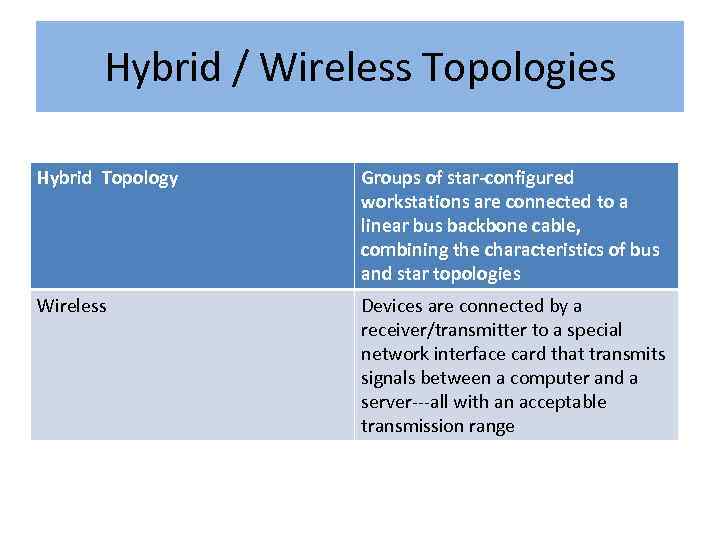 Hybrid / Wireless Topologies

| Hybrid Topology | Groups of star-configured workstations are connected to a linear bus backbone cable, combining the characteristics of bus and star topologies |
|---|---|
| Wireless | Devices are connected by a receiver/transmitter to a special network interface card that transmits signals between a computer and a server---all with an acceptable transmission range |